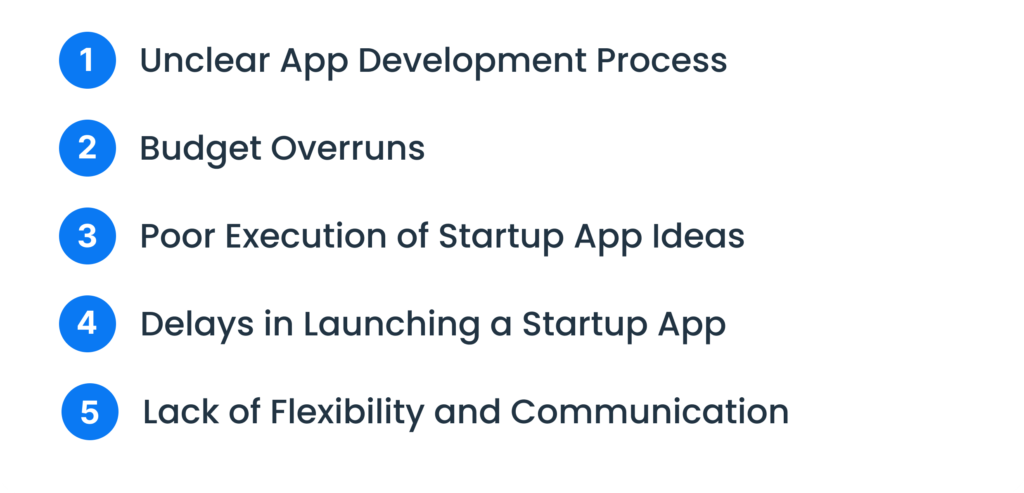 1 Unclear App Development Process

2 Budget Overruns

3 Poor Execution of Startup App Ideas

4 Delays in Launching a Startup App

5 Lack of Flexibility and Communication